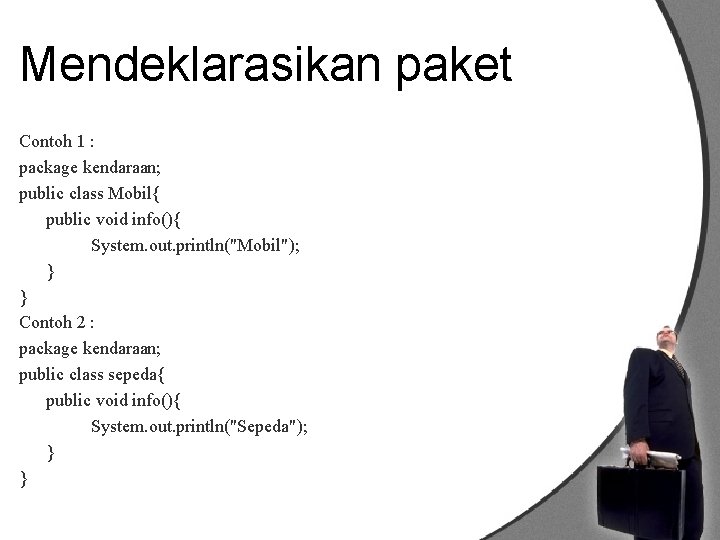 Mendeklarasikan paket

Contoh 1 :
package kendaraan;
public class Mobil{
public void info(){
System.out.println("Mobil");
}
}
Contoh 2 :
package kendaraan;
public class sepeda{
public void info(){
System.out.println("Sepeda");
}
}